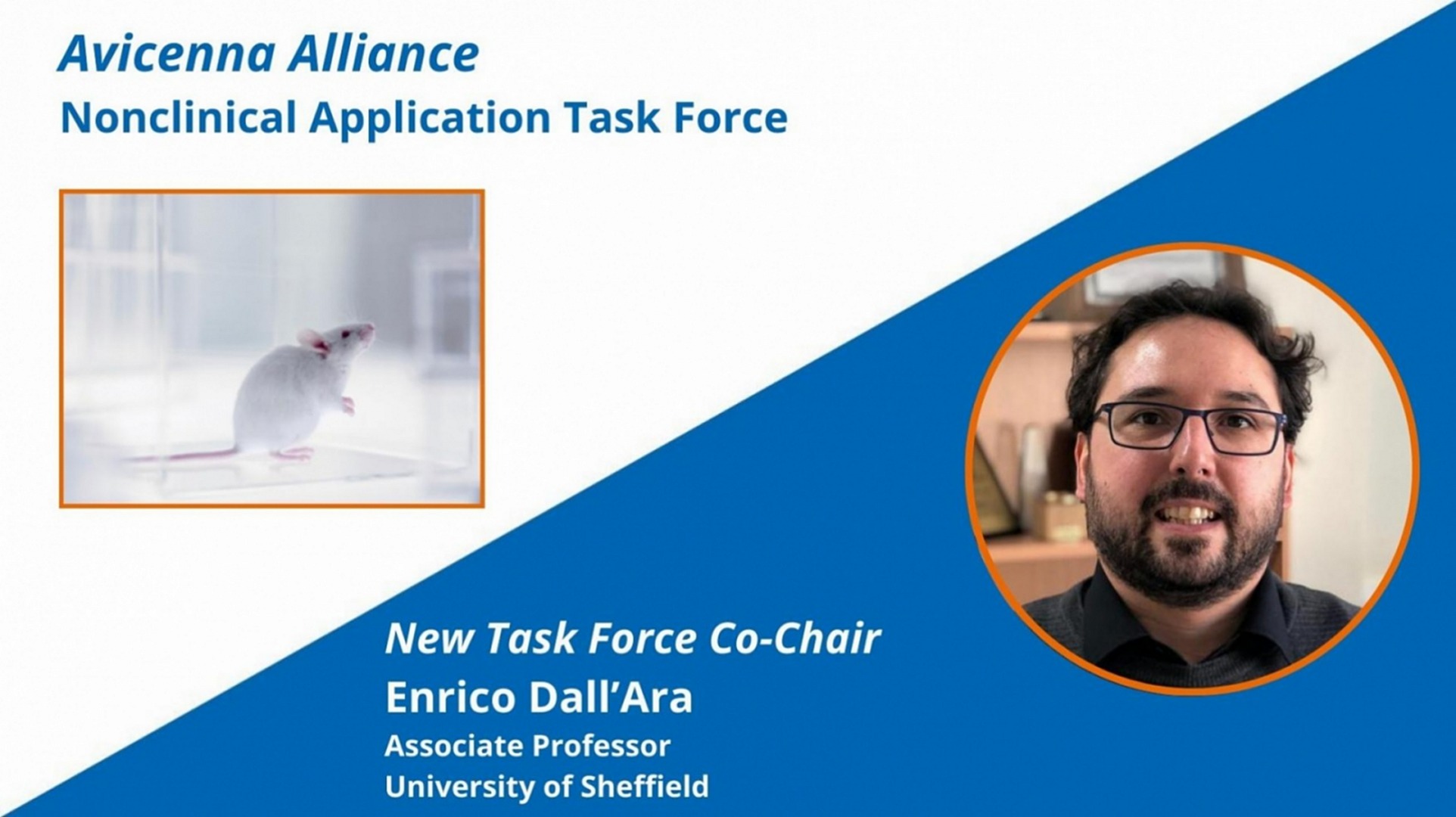 Avicenna Alliance
Nonclinical Application Task Force

New Task Force Co-Chair
Enrico Dall'Ara
Associate Professor
University of Sheffield